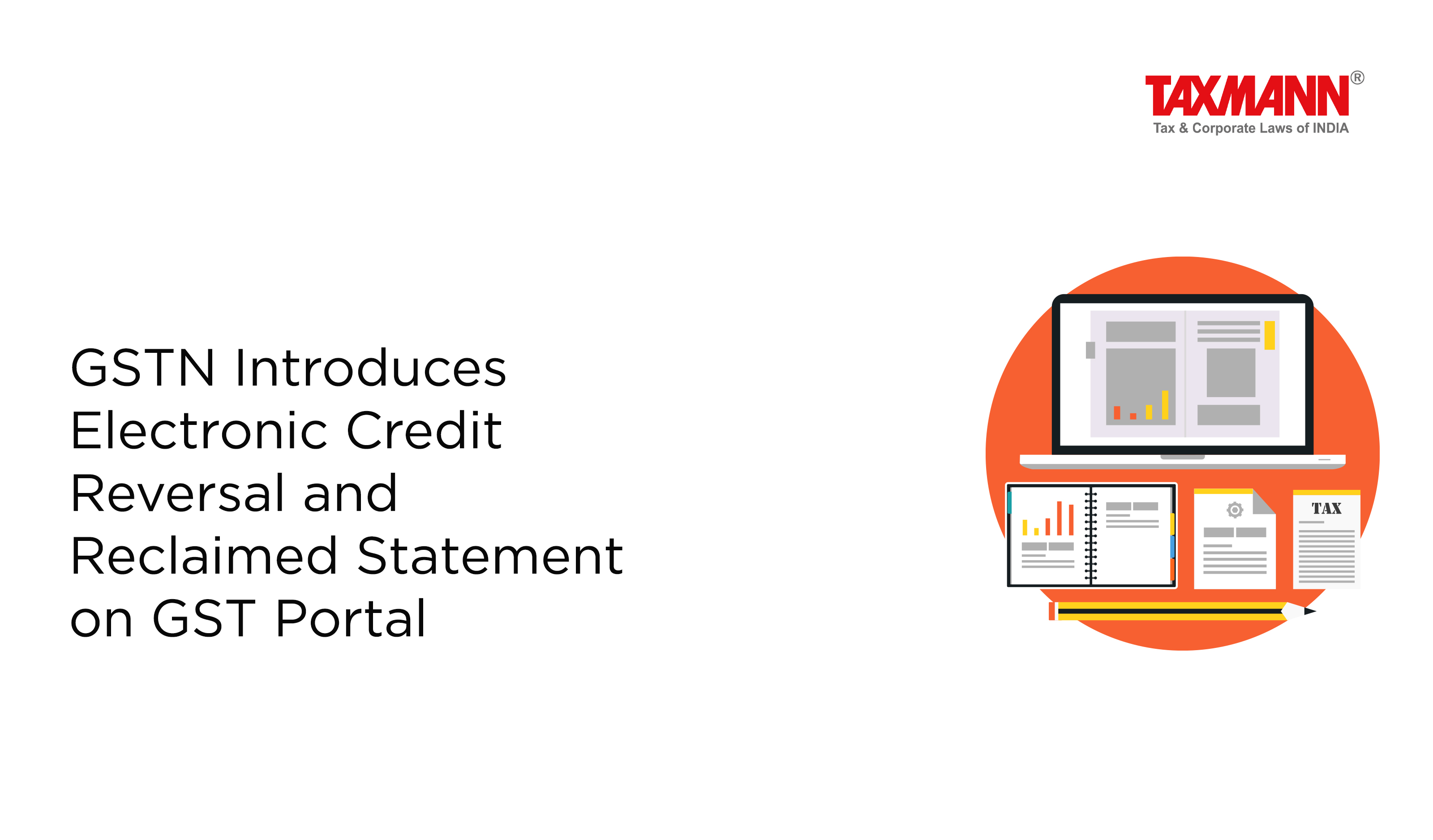 TAXMANN®
Tax & Corporate Laws of INDIA

GSTN Introduces Electronic Credit Reversal and Reclaimed Statement on GST Portal

TAX